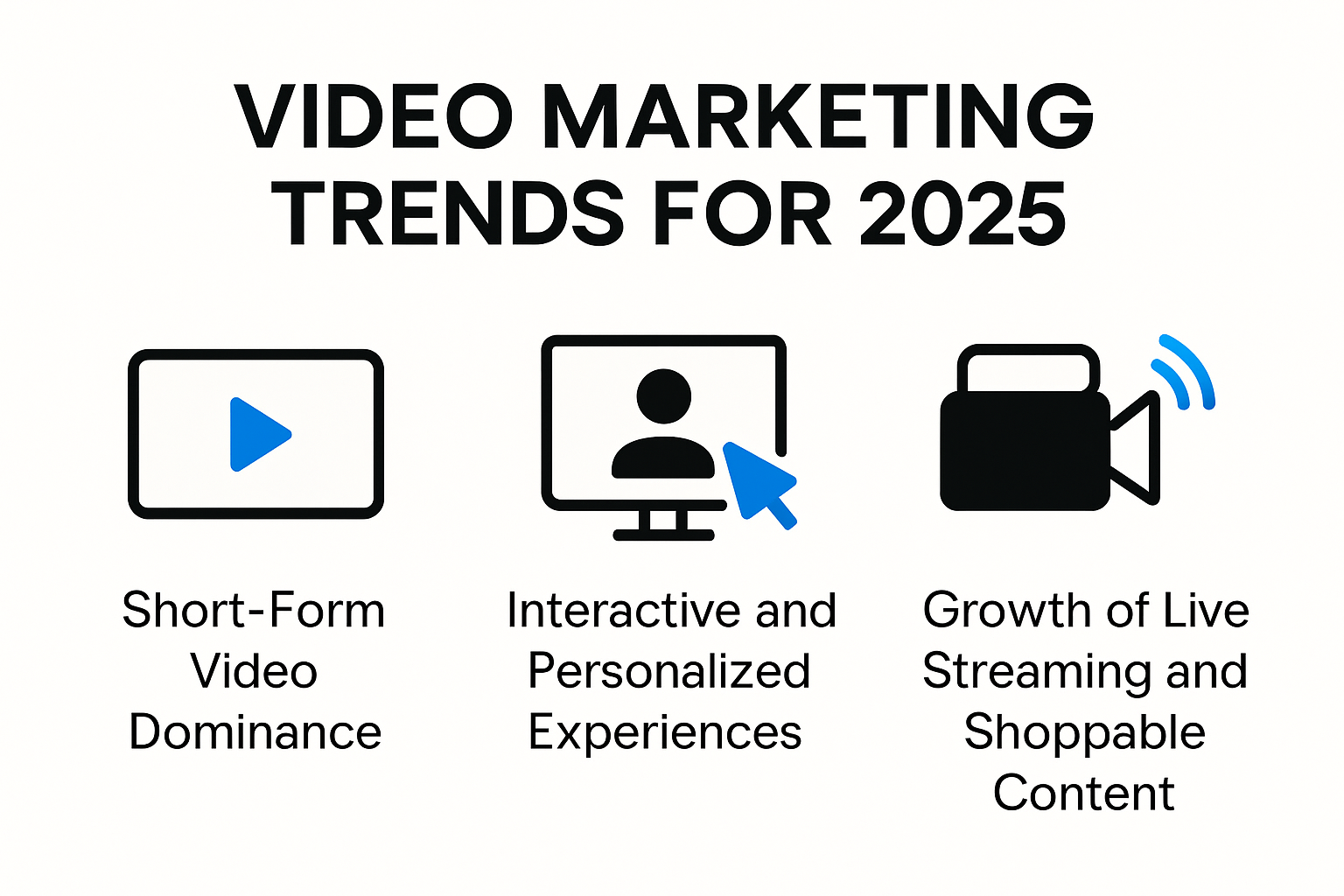 VIDEO MARKETING TRENDS FOR 2025

Short-Form Video Dominance

Interactive and Personalized Experiences

Growth of Live Streaming and Shoppable Content